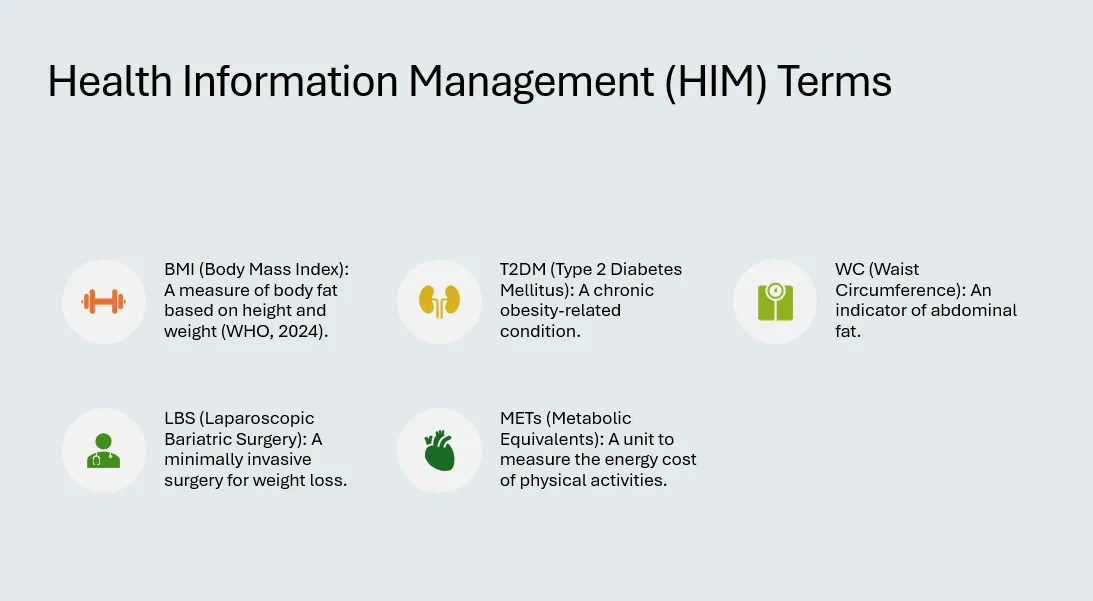 Health Information Management (HIM) Terms

BMI (Body Mass Index): A measure of body fat based on height and weight (WHO, 2024).

T2DM (Type 2 Diabetes Mellitus): A chronic obesity-related condition.

WC (Waist Circumference): An indicator of abdominal fat.

LBS (Laparoscopic Bariatric Surgery): A minimally invasive surgery for weight loss.

METs (Metabolic Equivalents): A unit to measure the energy cost of physical activities.